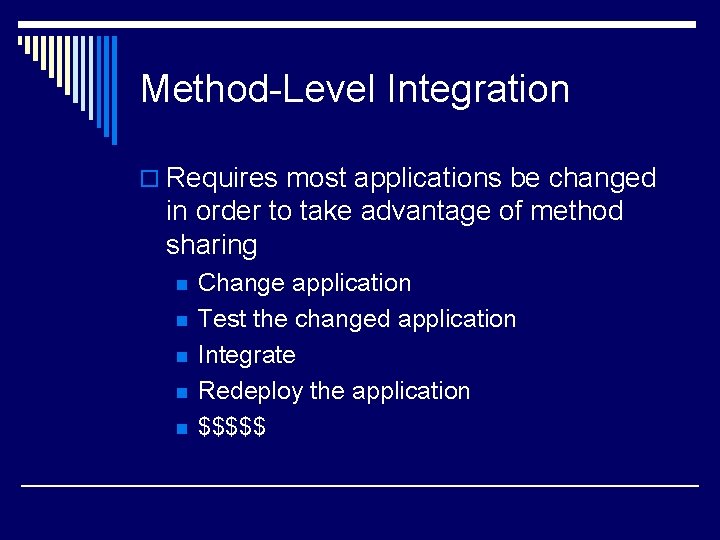 Method-Level Integration

Requires most applications be changed in order to take advantage of method sharing

Change application
Test the changed application
Integrate
Redeploy the application
\$\$\$\$\$